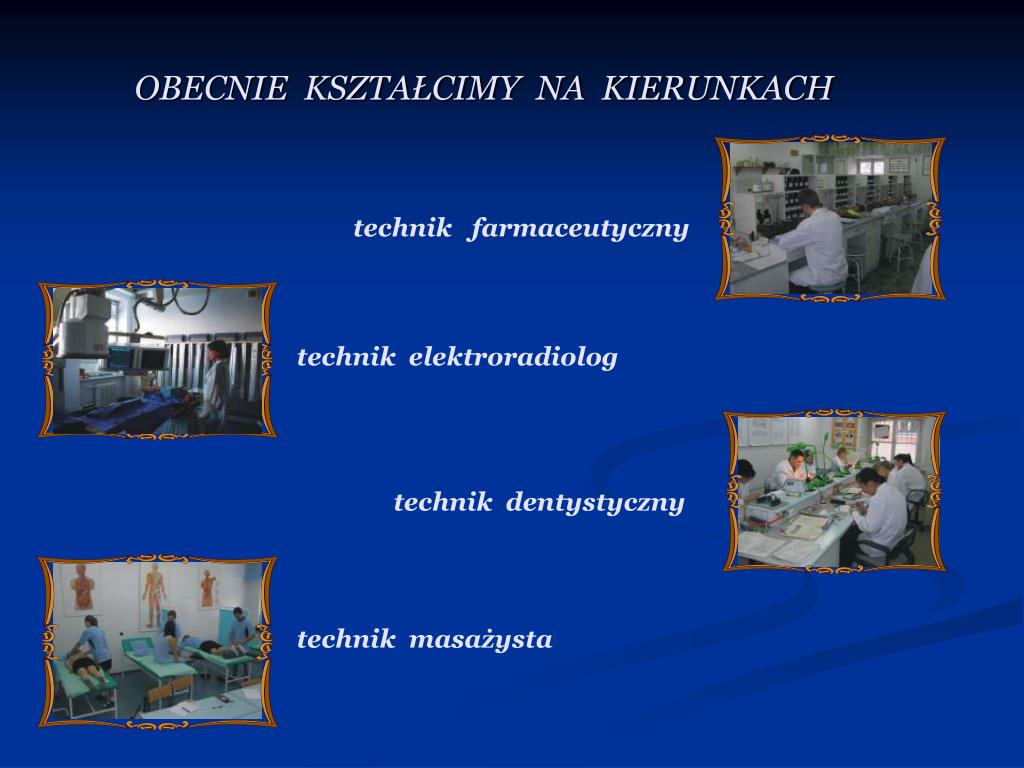 OBECNIE KSZTAŁCIMY NA KIERUNKACH

technik farmaceutyczny

technik elektroradiolog

technik dentystyczny

technik masażysta